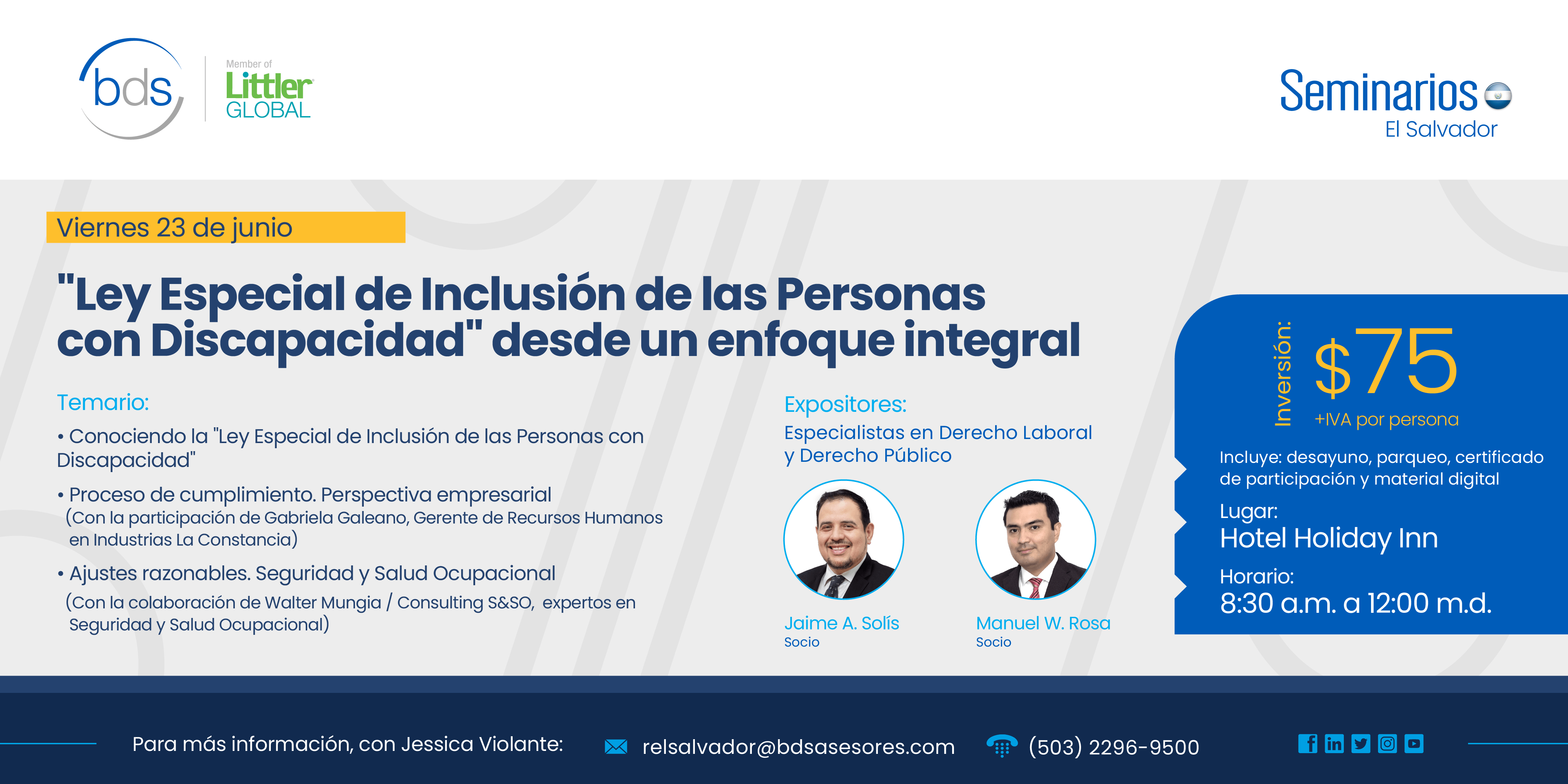 bds

Member of
Littler
GLOBAL

Seminarios
El Salvador

Viernes 23 de junio

"Ley Especial de Inclusión de las Personas con Discapacidad" desde un enfoque integral

Temario:

• Conociendo la "Ley Especial de Inclusión de las Personas con Discapacidad"

• Proceso de cumplimiento. Perspectiva empresarial
(Con la participación de Gabriela Galeano, Gerente de Recursos Humanos en Industrias La Constancia)

• Ajustes razonables. Seguridad y Salud Ocupacional
(Con la colaboración de Walter Mungia / Consulting S&SO, expertos en Seguridad y Salud Ocupacional)

Expositores:
Especialistas en Derecho Laboral y Derecho Público

Jaime A. Solís
Socio

Manuel W. Rosa
Socio

Inversión:
$75
+IVA por persona

Incluye: desayuno, parqueo, certificado de participación y material digital

Lugar:
Hotel Holiday Inn

Horario:
8:30 a.m. a 12:00 m.d.

Para más información, con Jessica Violante:
relsalvador@bdsasesores.com
(503) 2296-9500